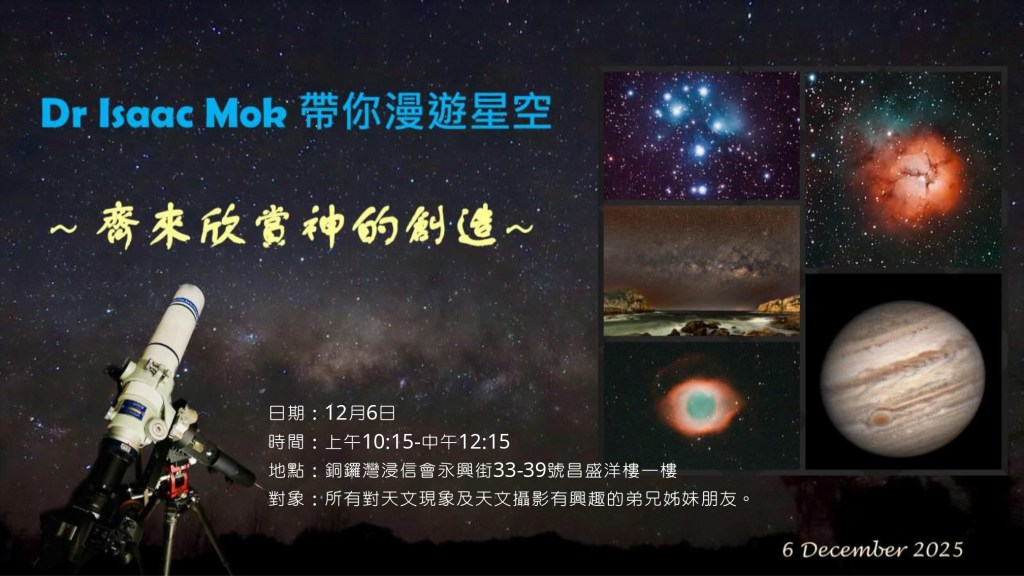 Dr Isaac Mok 帶你漫遊星空

~齊來欣賞神的創造~

日期：12月6日
時間：上午10:15-中午12:15
地點：銅鑼灣浸信會永興街33-39號昌盛洋樓一樓
對象：所有對天文現象及天文攝影有興趣的弟兄姊妹朋友。

6 December 2025